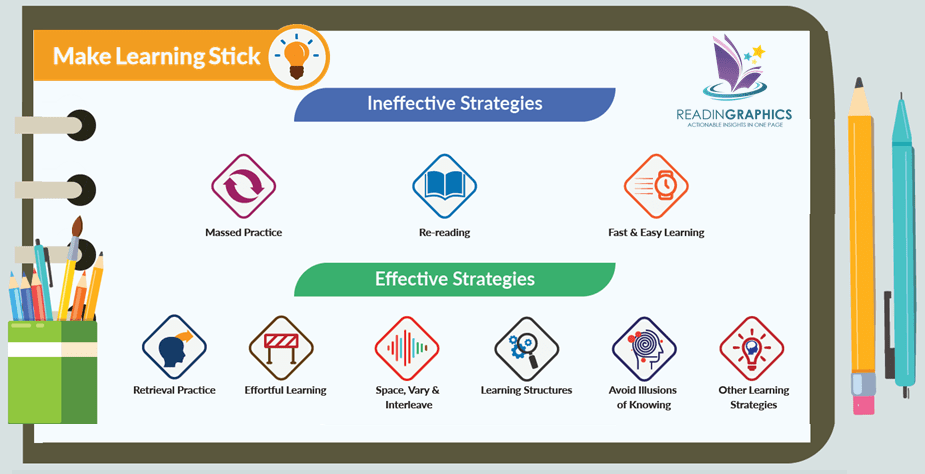 Make Learning Stick

READINGRAPHICS
ACTIONABLE INSIGHTS IN ONE PAGE

Ineffective Strategies

Massed Practice

Re-reading

Fast & Easy Learning

Effective Strategies

Retrieval Practice

Effortful Learning

Space, Vary & Interleave

Learning Structures

Avoid Illusions of Knowing

Other Learning Strategies